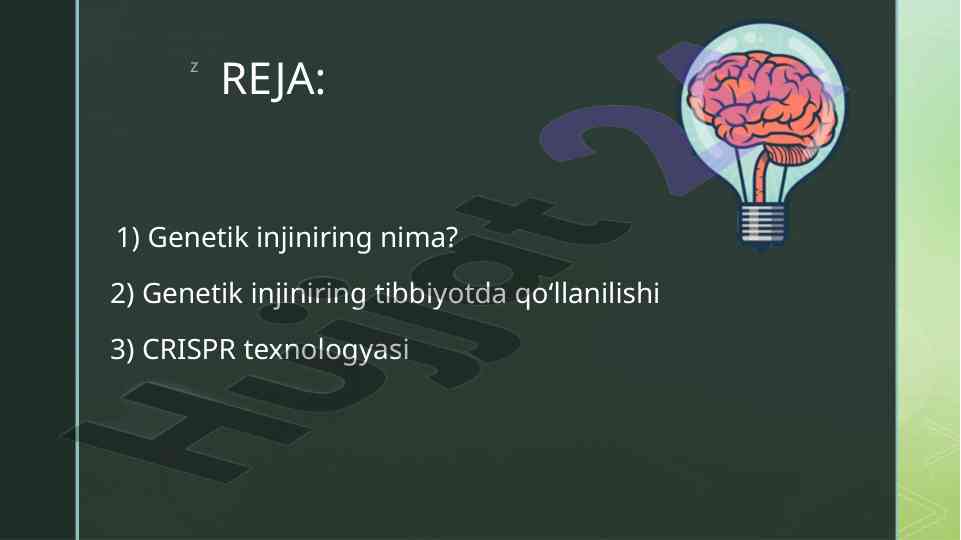 z

REJA:

1) Genetik injiniring nima?

2) Genetik injiniring tibbiyotda qo‘llanilishi

3) CRISPR texnologyasi

Hujjat 24